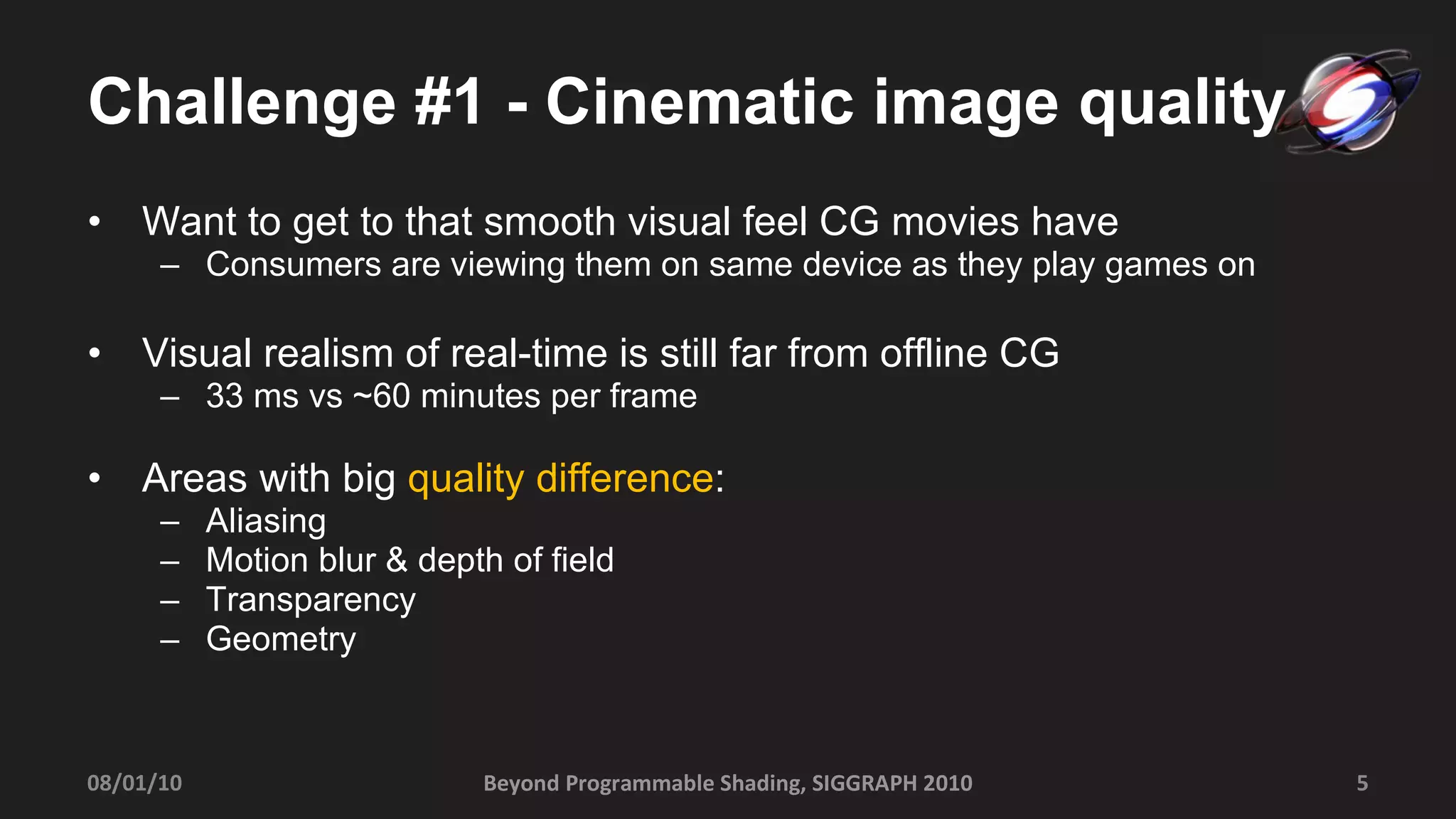 Challenge #1 - Cinematic image quality

• Want to get to that smooth visual feel CG movies have
– Consumers are viewing them on same device as they play games on

• Visual realism of real-time is still far from offline CG
– 33 ms vs ~60 minutes per frame

• Areas with big quality difference:
– Aliasing
– Motion blur & depth of field
– Transparency
– Geometry

08/01/10

Beyond Programmable Shading, SIGGRAPH 2010

5